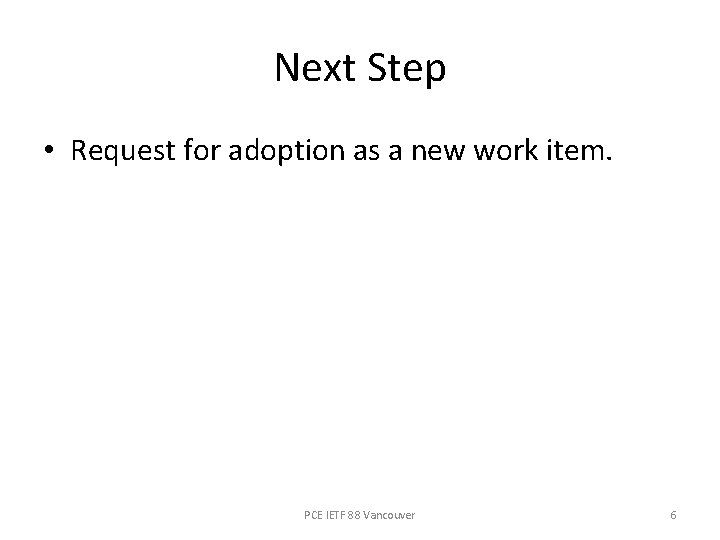 Next Step

• Request for adoption as a new work item.

PCE IETF 88 Vancouver

6